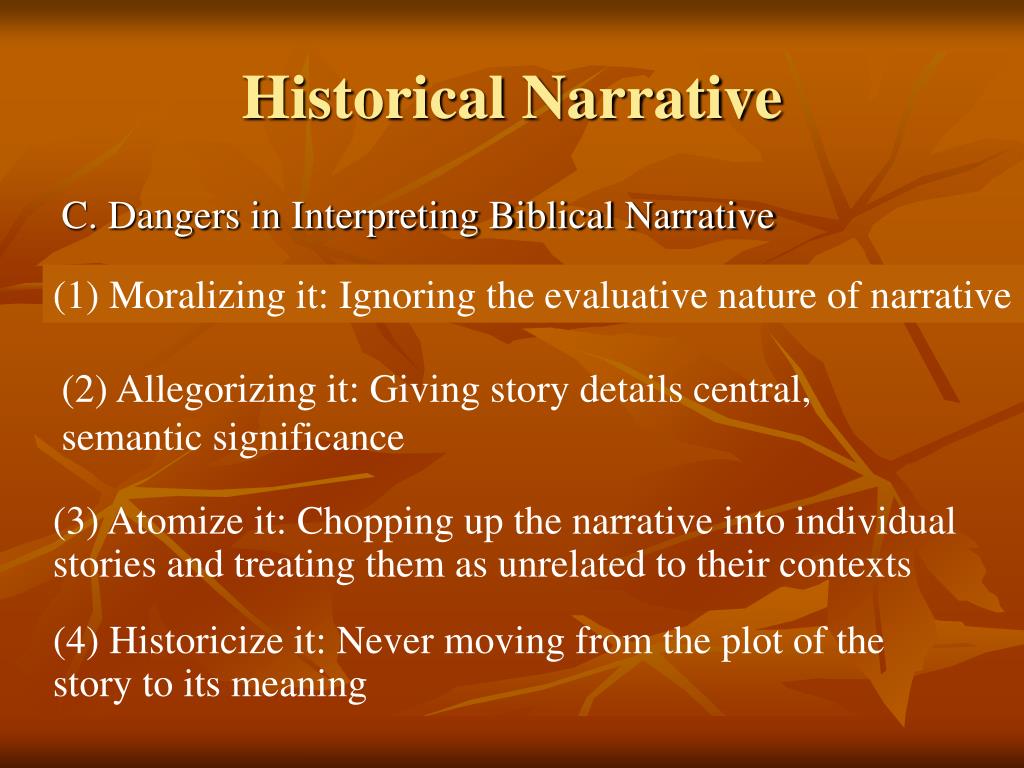 Historical Narrative

C. Dangers in Interpreting Biblical Narrative

(1) Moralizing it: Ignoring the evaluative nature of narrative

(2) Allegorizing it: Giving story details central, semantic significance

(3) Atomize it: Chopping up the narrative into individual stories and treating them as unrelated to their contexts

(4) Historicize it: Never moving from the plot of the story to its meaning